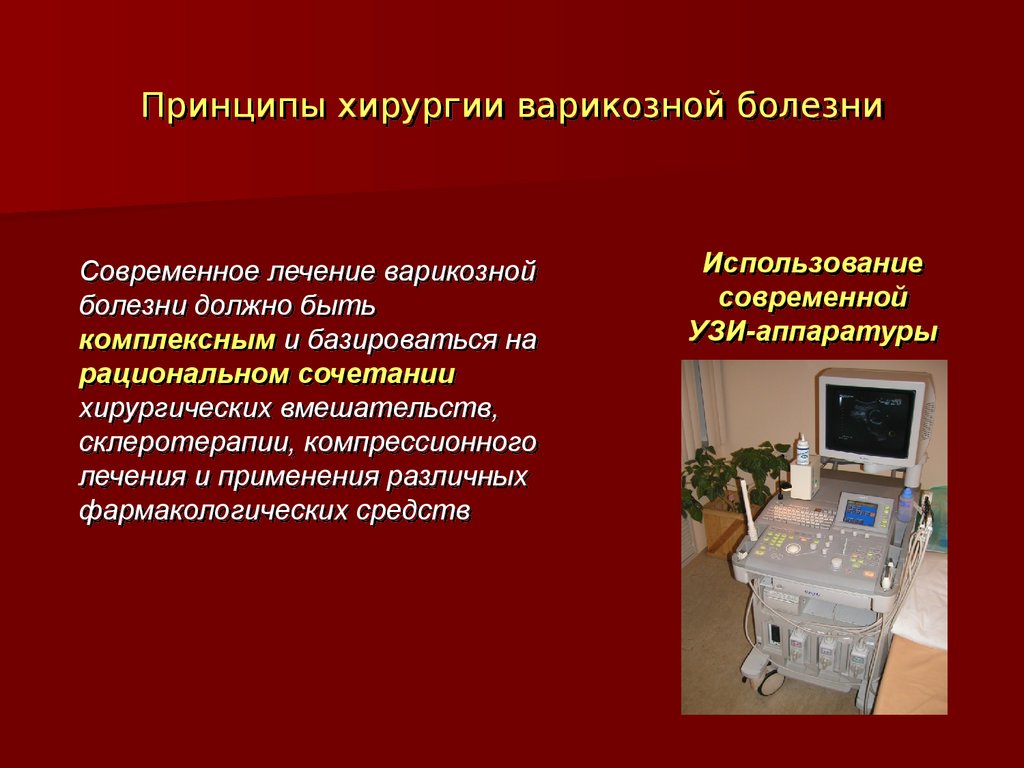 Принципы хирургии варикозной болезни

Современное лечение варикозной болезни должно быть комплексным и базироваться на рациональном сочетании хирургических вмешательств, склеротерапии, компрессионного лечения и применения различных фармакологических средств

Использование современной УЗИ-аппаратуры